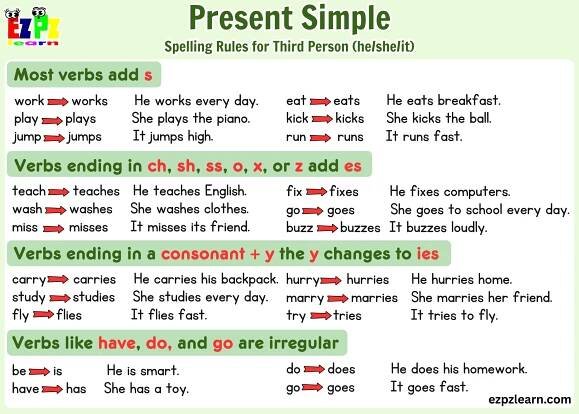 EZPZ learn

Present Simple

Spelling Rules for Third Person (he/she/it)

Most verbs add s

work → works He works every day.
play → plays She plays the piano.
jump → jumps It jumps high.

eat → eats He eats breakfast.
kick → kicks She kicks the ball.
run → runs It runs fast.

Verbs ending in ch, sh, ss, o, x, or z add es

teach → teaches He teaches English.
wash → washes She washes clothes.
miss → misses It misses its friend.

fix → fixes He fixes computers.
go → goes She goes to school every day.
buzz → buzzes It buzzes loudly.

Verbs ending in a consonant + y the y changes to ies

carry → carries He carries his backpack.
study → studies She studies every day.
fly → flies It flies fast.

hurry → hurries He hurries home.
marry → marries She marries her friend.
try → tries It tries to fly.

Verbs like have, do, and go are irregular

be → is He is smart.
have → has She has a toy.

do → does He does his homework.
go → goes It goes fast.

ezpzlearn.com